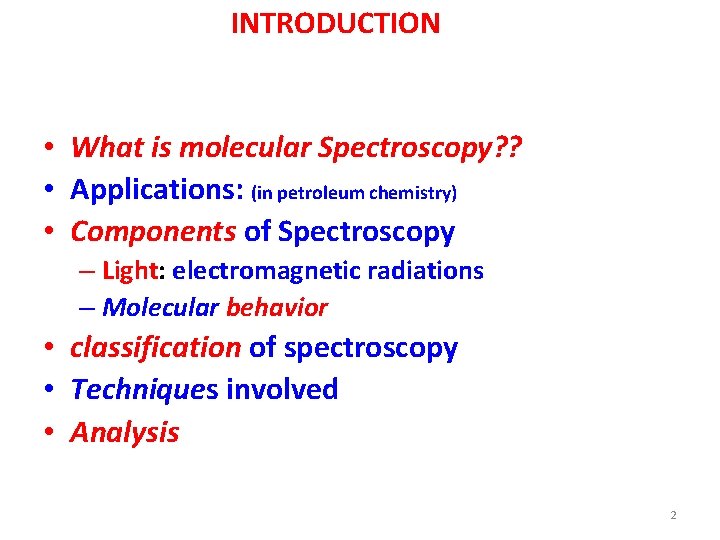 INTRODUCTION

• What is molecular Spectroscopy??
• Applications: (in petroleum chemistry)
• Components of Spectroscopy
– Light: electromagnetic radiations
– Molecular behavior
• classification of spectroscopy
• Techniques involved
• Analysis

2